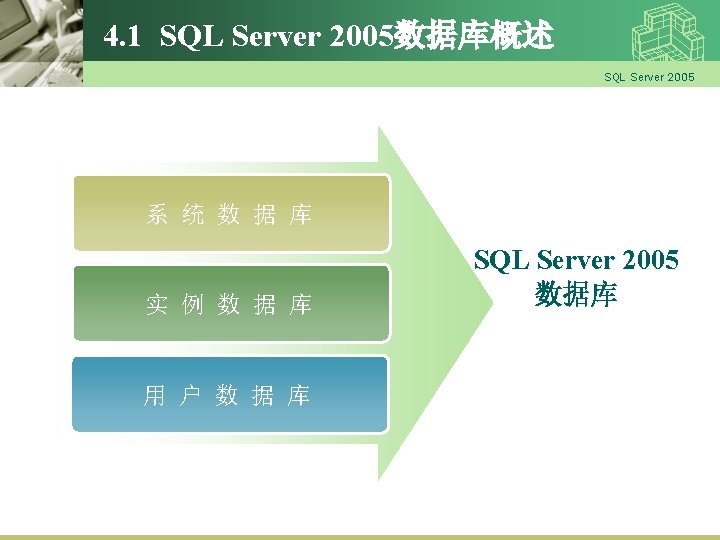 4.1 SQL Server 2005数据库概述

SQL Server 2005

系 统 数 据 库

实 例 数 据 库

用 户 数 据 库

SQL Server 2005 数据库